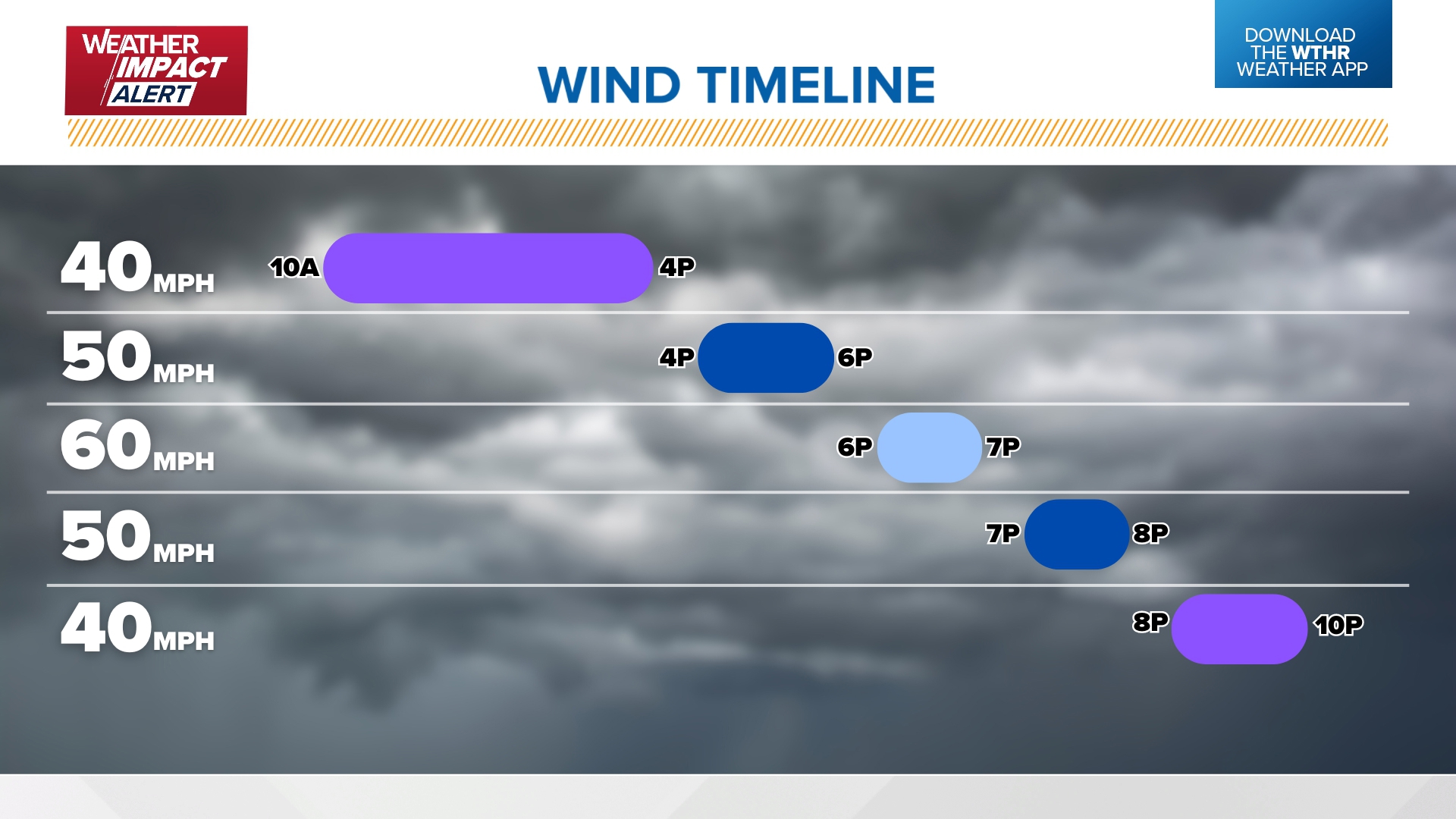 WEATHER IMPACT ALERT

WIND TIMELINE

DOWNLOAD THE WTHR WEATHER APP

40 MPH 10A 4P

50 MPH 4P 6P

60 MPH 6P 7P

50 MPH 7P 8P

40 MPH 8P 10P